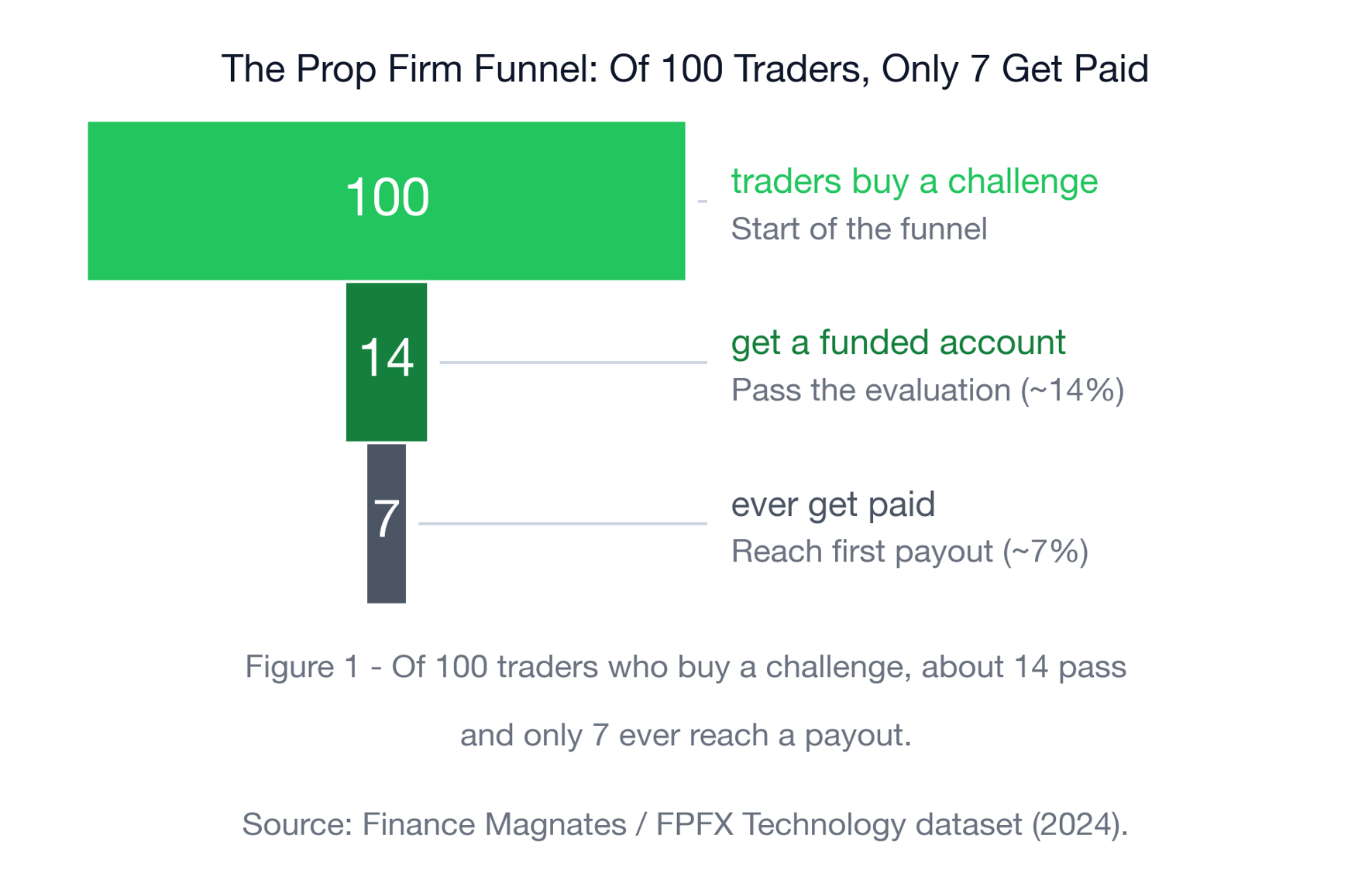 The Prop Firm Funnel: Of 100 Traders, Only 7 Get Paid

100

traders buy a challenge
Start of the funnel

14

get a funded account
Pass the evaluation (~14%)

7

ever get paid
Reach first payout (~7%)

Figure 1 - Of 100 traders who buy a challenge, about 14 pass and only 7 ever reach a payout.

Source: Finance Magnates / FPFX Technology dataset (2024).